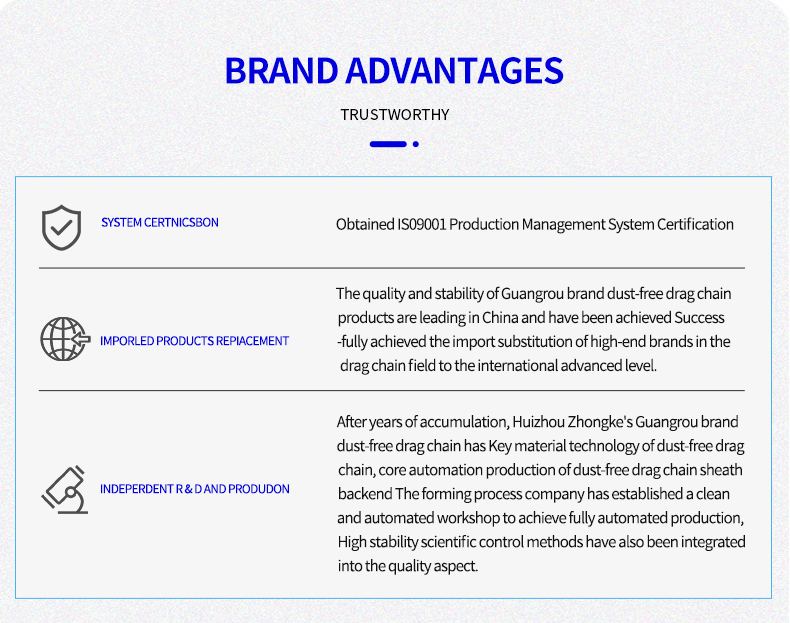 BRAND ADVANTAGES

TRUSTWORTHY

SYSTEM CERTNICSBON

Obtained IS09001 Production Management System Certification

IMPORLED PRODUCTS REPIACEMENT

The quality and stability of Guangrou brand dust-free drag chain products are leading in China and have been achieved Success -fully achieved the import substitution of high-end brands in the drag chain field to the international advanced level.

INDEPERDENT R & D AND PRODUDON

After years of accumulation, Huizhou Zhongke's Guangrou brand dust-free drag chain has Key material technology of dust-free drag chain, core automation production of dust-free drag chain sheath backend The forming process company has established a clean and automated workshop to achieve fully automated production, High stability scientific control methods have also been integrated into the quality aspect.